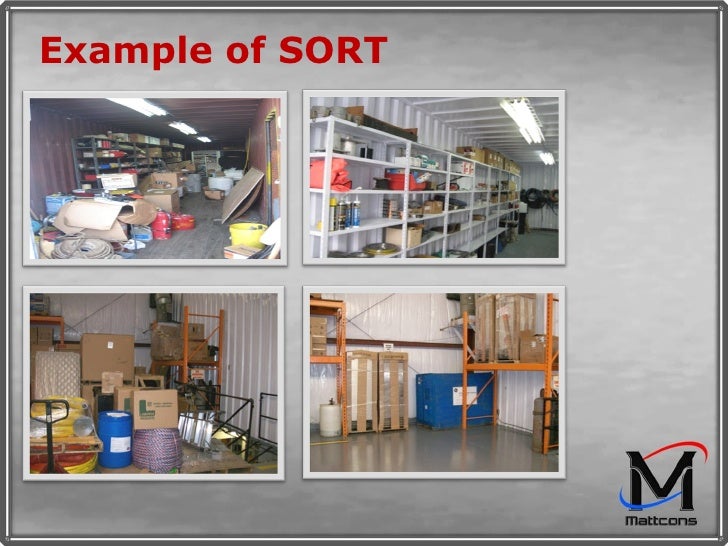 Example of SORT

M
Mattcons